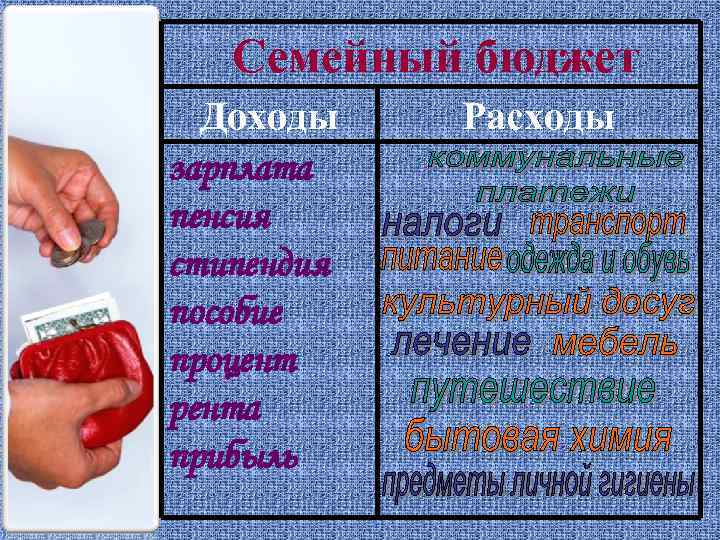 Семейный бюджет

| Доходы | Расходы |
|---|---|
| зарплата пенсия стипендия пособие процент рента прибыль | коммунальные платежи налоги транспорт питание одежда и обувь культурный досуг лечение мебель путешествие бытовая химия предметы личной гигиены |